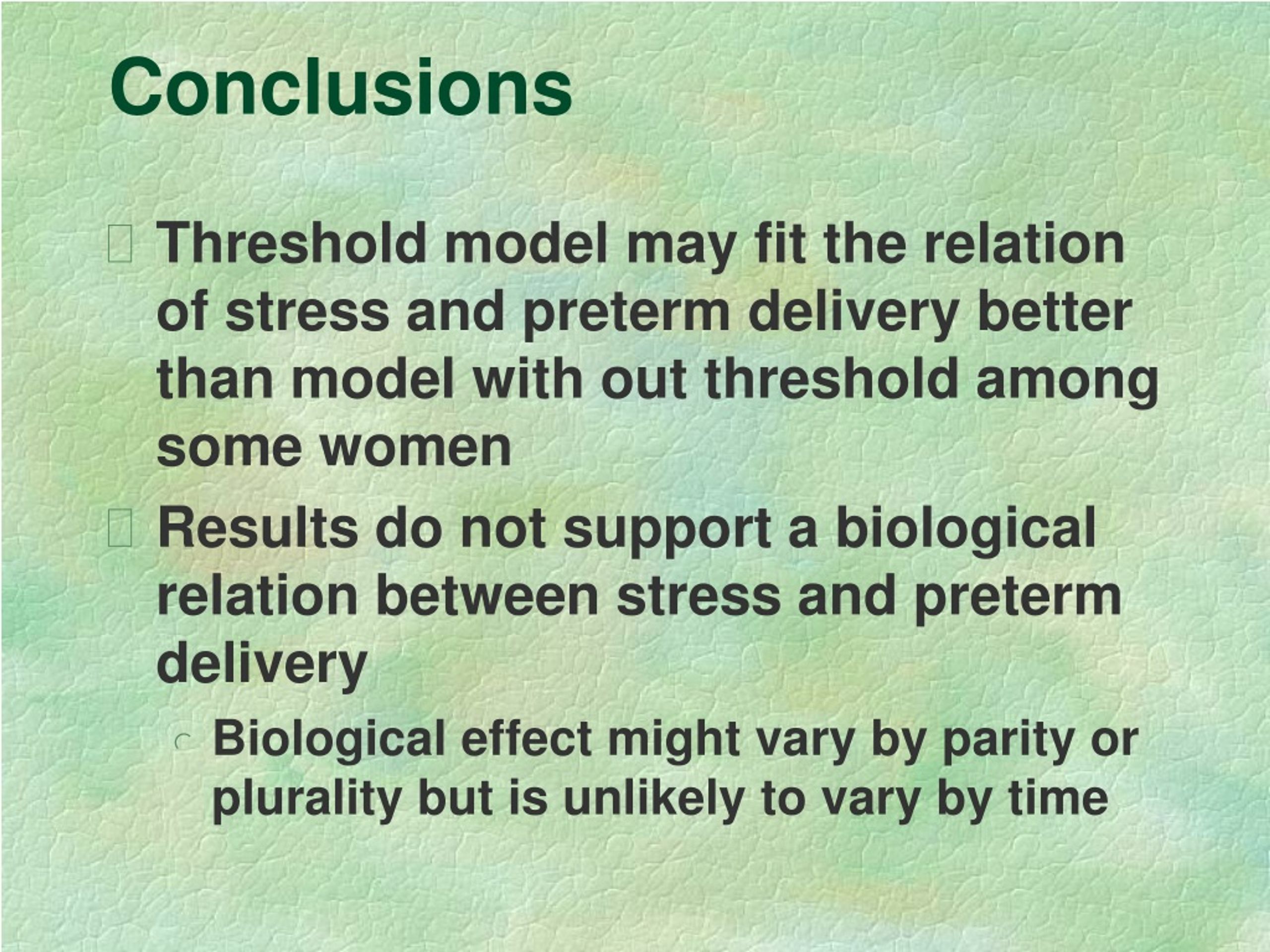 Conclusions

Threshold model may fit the relation of stress and preterm delivery better than model with out threshold among some women

Results do not support a biological relation between stress and preterm delivery

Biological effect might vary by parity or plurality but is unlikely to vary by time